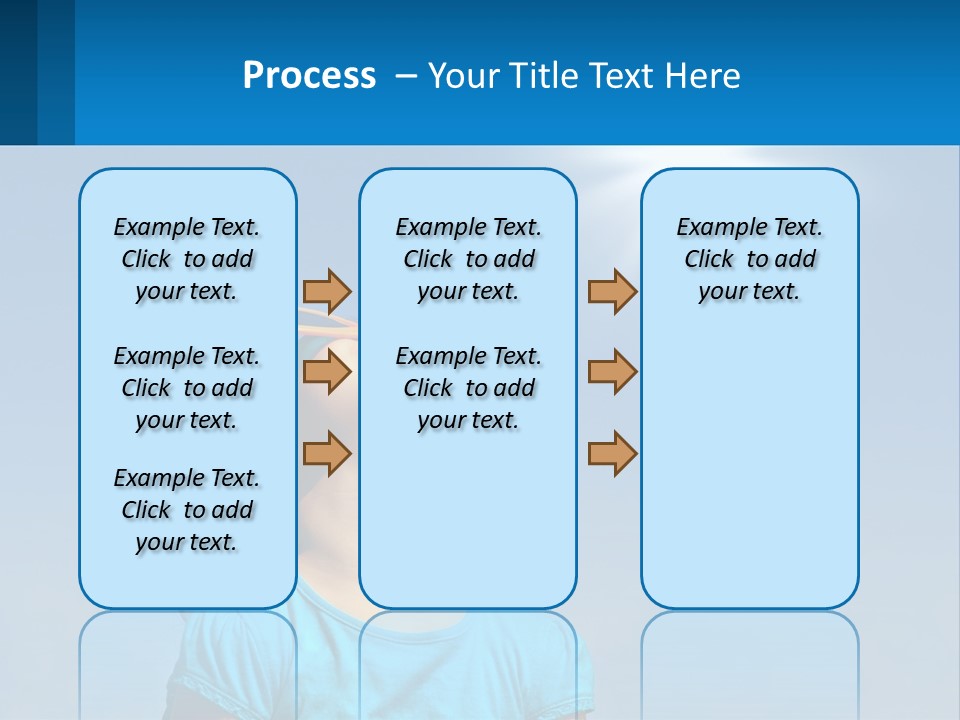 Process – Your Title Text Here

Example Text. Click to add your text.

Example Text. Click to add your text.

Example Text. Click to add your text.

Example Text. Click to add your text.

Example Text. Click to add your text.

Example Text. Click to add your text.